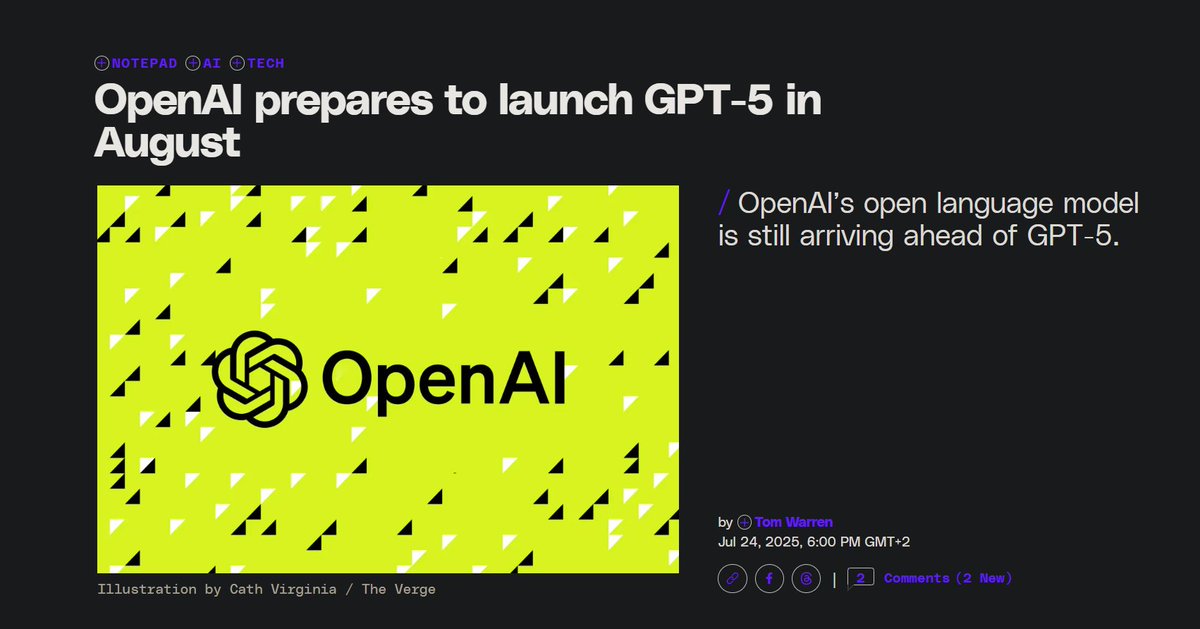 NOTEPAD AI TECH

OpenAI prepares to launch GPT-5 in August

OpenAI

Illustration by Cath Virginia / The Verge

/ OpenAI's open language model is still arriving ahead of GPT-5.

by Tom Warren
Jul 24, 2025, 6:00 PM GMT+2

2 Comments (2 New)